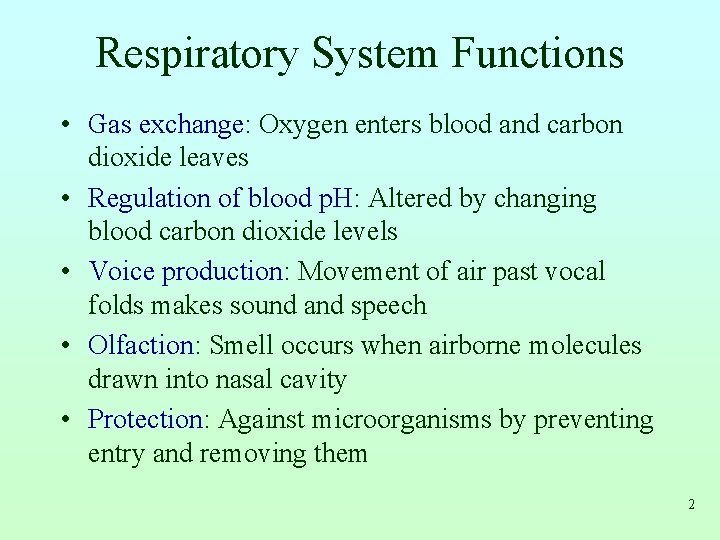 Respiratory System Functions

• Gas exchange: Oxygen enters blood and carbon dioxide leaves
• Regulation of blood pH: Altered by changing blood carbon dioxide levels
• Voice production: Movement of air past vocal folds makes sound and speech
• Olfaction: Smell occurs when airborne molecules drawn into nasal cavity
• Protection: Against microorganisms by preventing entry and removing them

2